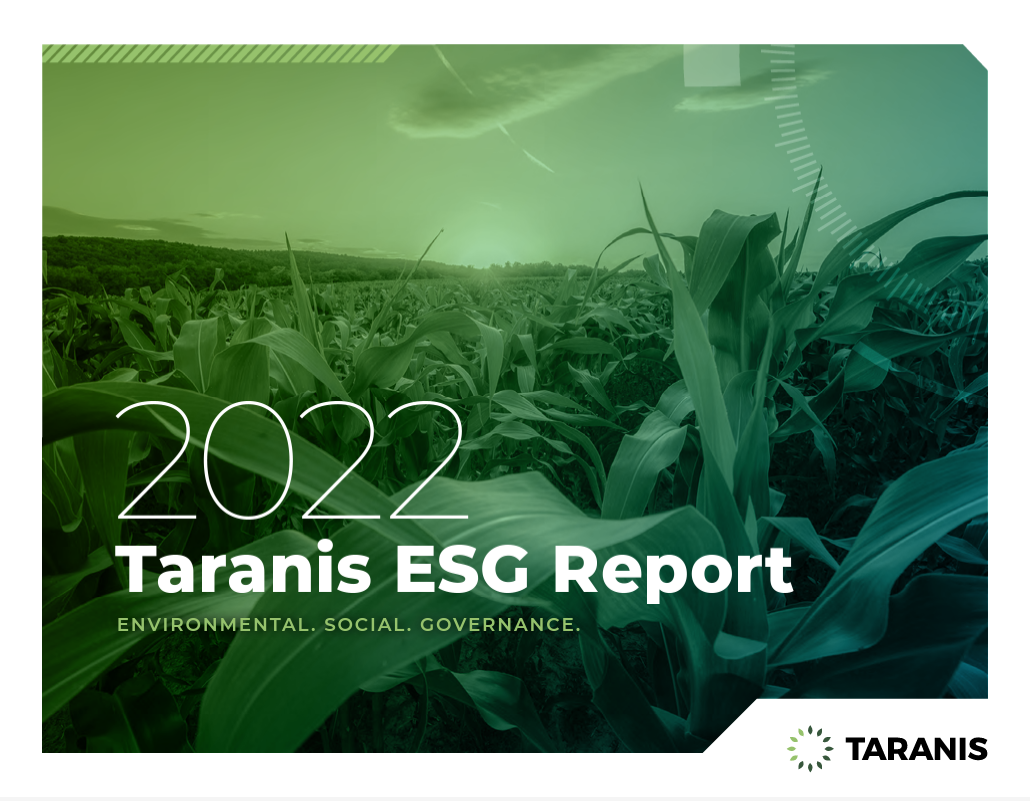 2022
Taranis ESG Report
ENVIRONMENTAL. SOCIAL. GOVERNANCE.

TARANIS